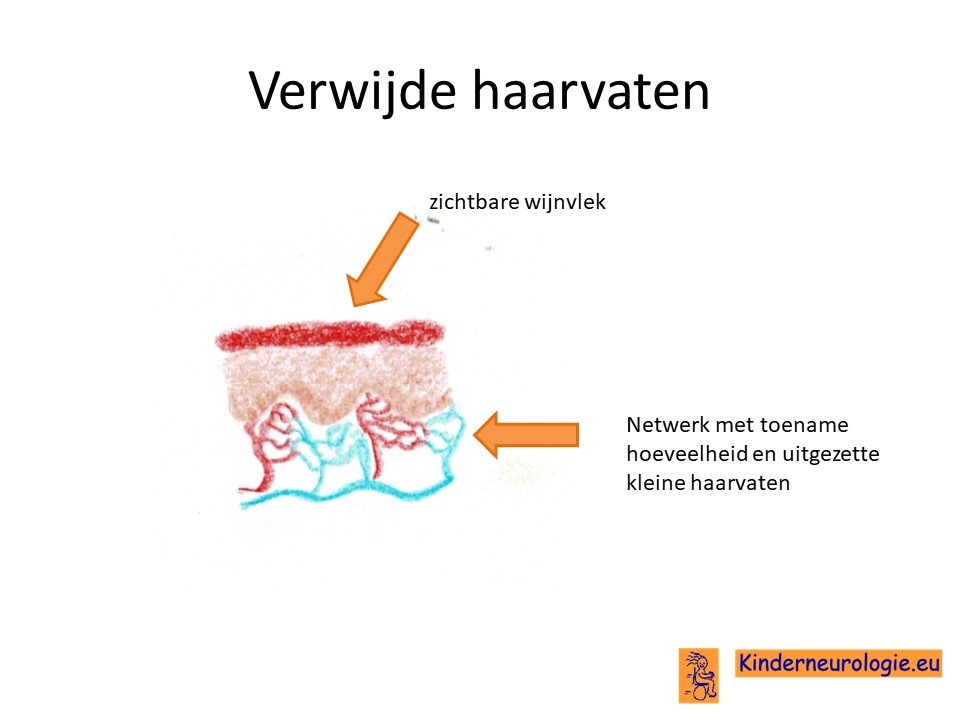 Verwijde haarvaten

zichtbare wijnvlek

Netwerk met toename hoeveelheid en uitgezette kleine haarvaten

Kinderneurologie.eu